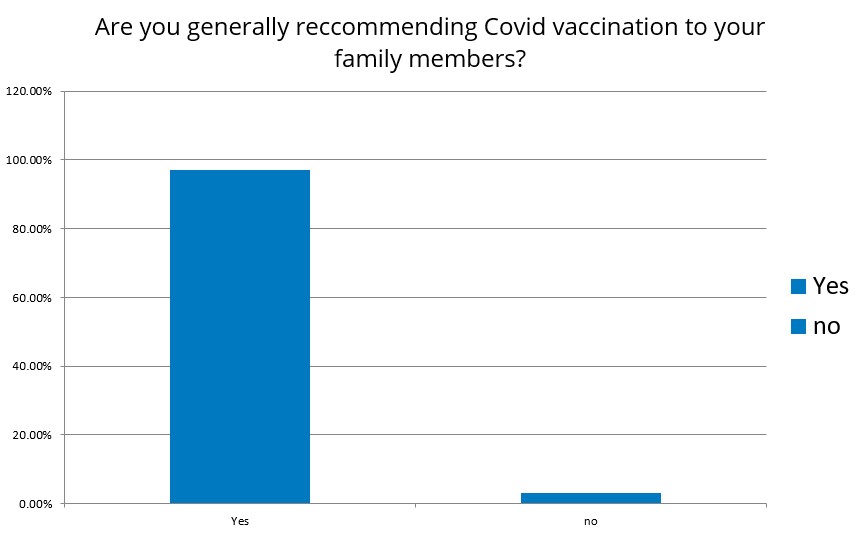 Are you generally reccommending Covid vaccination to your family members?

120.00%
100.00%
80.00%
60.00%
40.00%
20.00%
0.00%

Yes
no

Yes
no